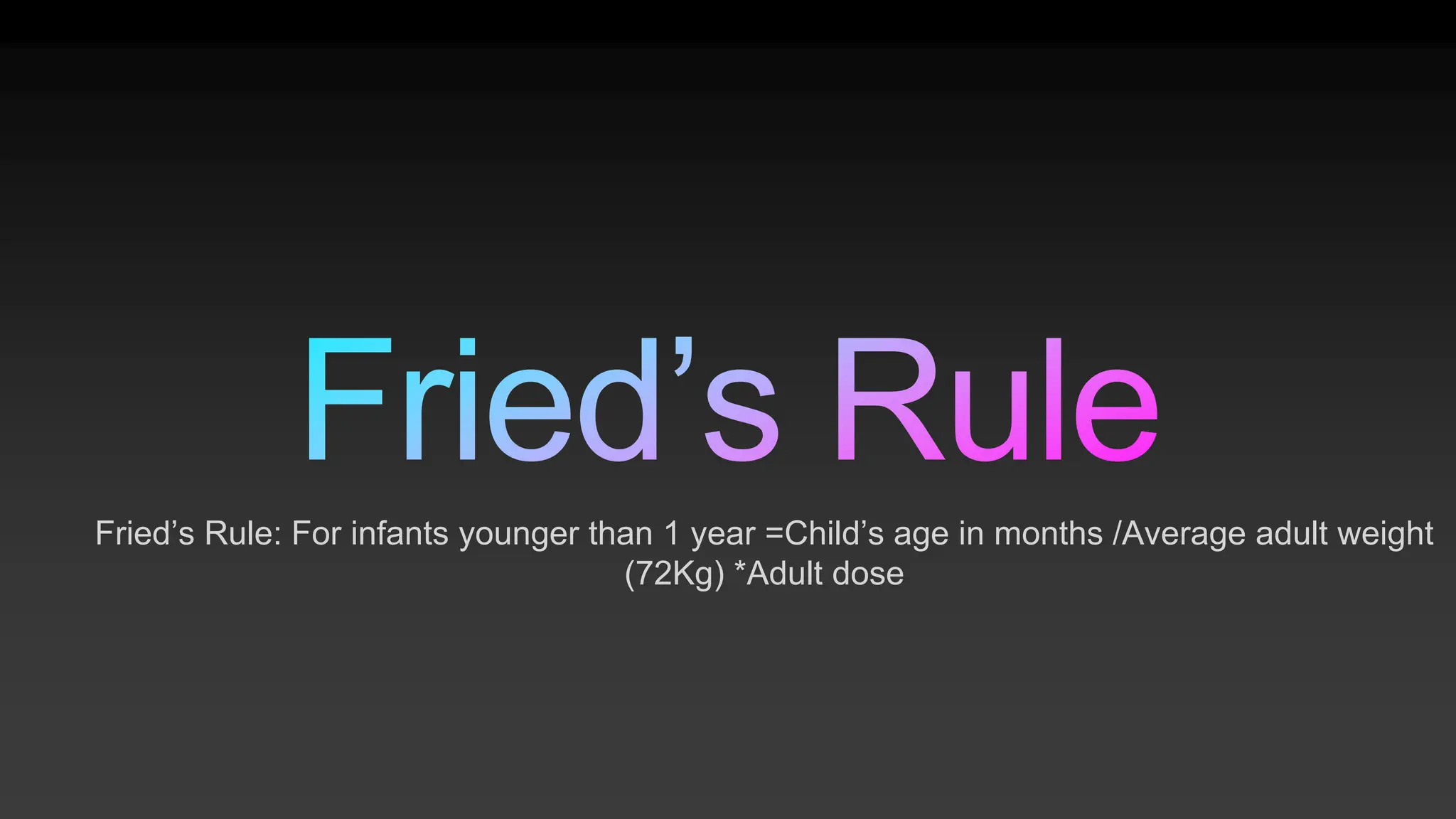 Fried’s Rule

Fried’s Rule: For infants younger than 1 year =Child’s age in months /Average adult weight (72Kg) *Adult dose